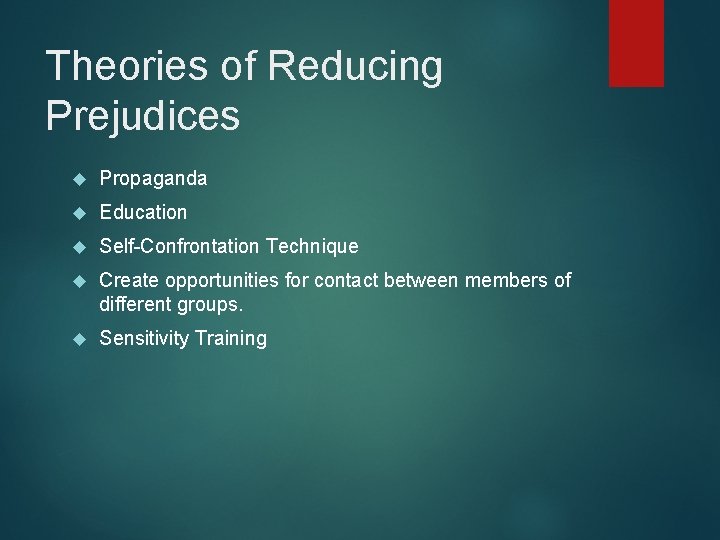 Theories of Reducing Prejudices

Propaganda

Education

Self-Confrontation Technique

Create opportunities for contact between members of different groups.

Sensitivity Training